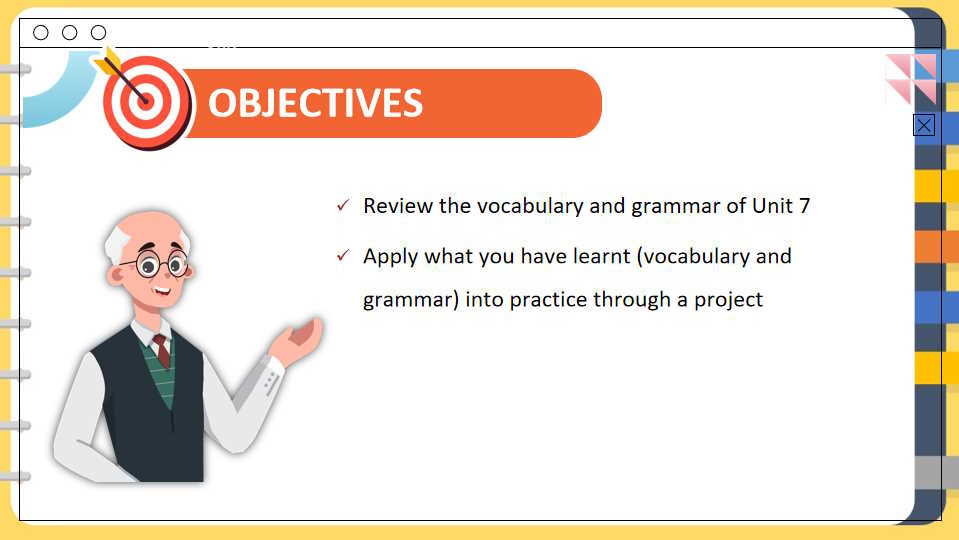 OBJECTIVES

✓ Review the vocabulary and grammar of Unit 7

✓ Apply what you have learnt (vocabulary and grammar) into practice through a project